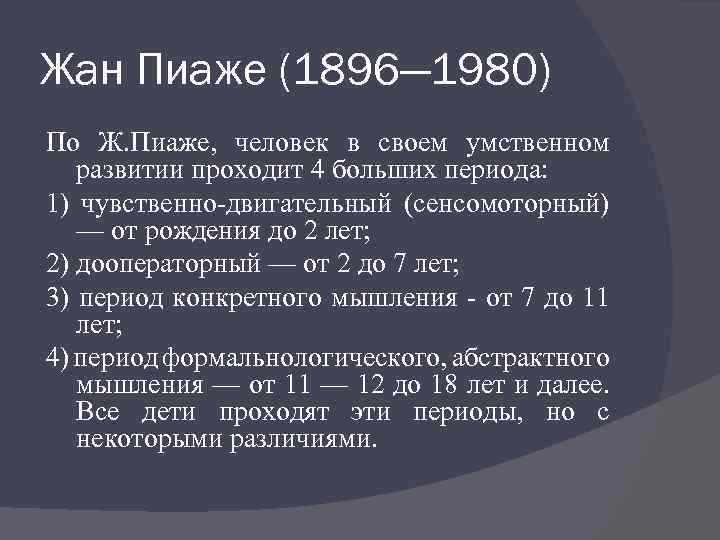 Жан Пиаже (1896—1980)

По Ж.Пиаже, человек в своем умственном развитии проходит 4 больших периода:

1) чувственно-двигательный (сенсомоторный) — от рождения до 2 лет;

2) дооператорный — от 2 до 7 лет;

3) период конкретного мышления - от 7 до 11 лет;

4) период формальнологического, абстрактного мышления — от 11 — 12 до 18 лет и далее. Все дети проходят эти периоды, но с некоторыми различиями.